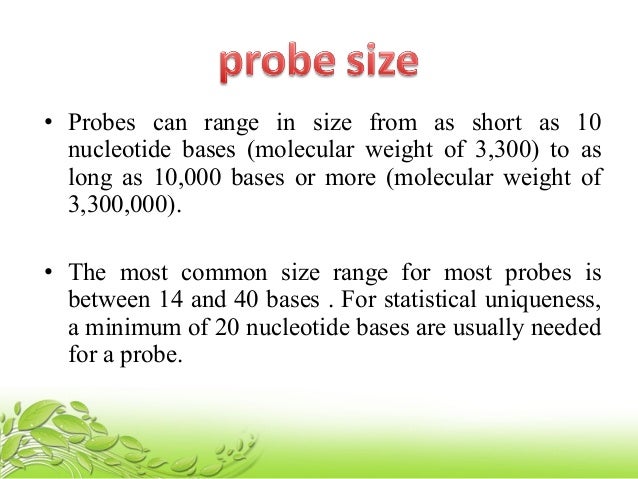 probe size

• Probes can range in size from as short as 10 nucleotide bases (molecular weight of 3,300) to as long as 10,000 bases or more (molecular weight of 3,300,000).

• The most common size range for most probes is between 14 and 40 bases . For statistical uniqueness, a minimum of 20 nucleotide bases are usually needed for a probe.